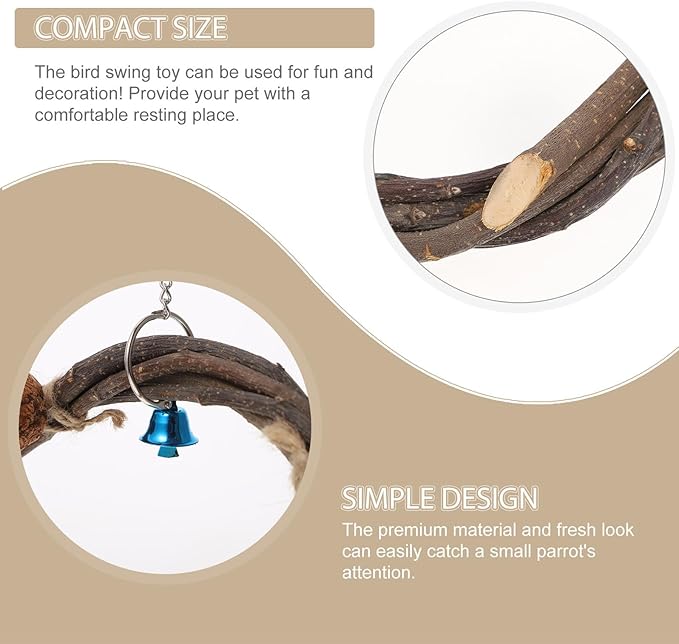 COMPACT SIZE

The bird swing toy can be used for fun and decoration! Provide your pet with a comfortable resting place.

SIMPLE DESIGN

The premium material and fresh look can easily catch a small parrot's attention.